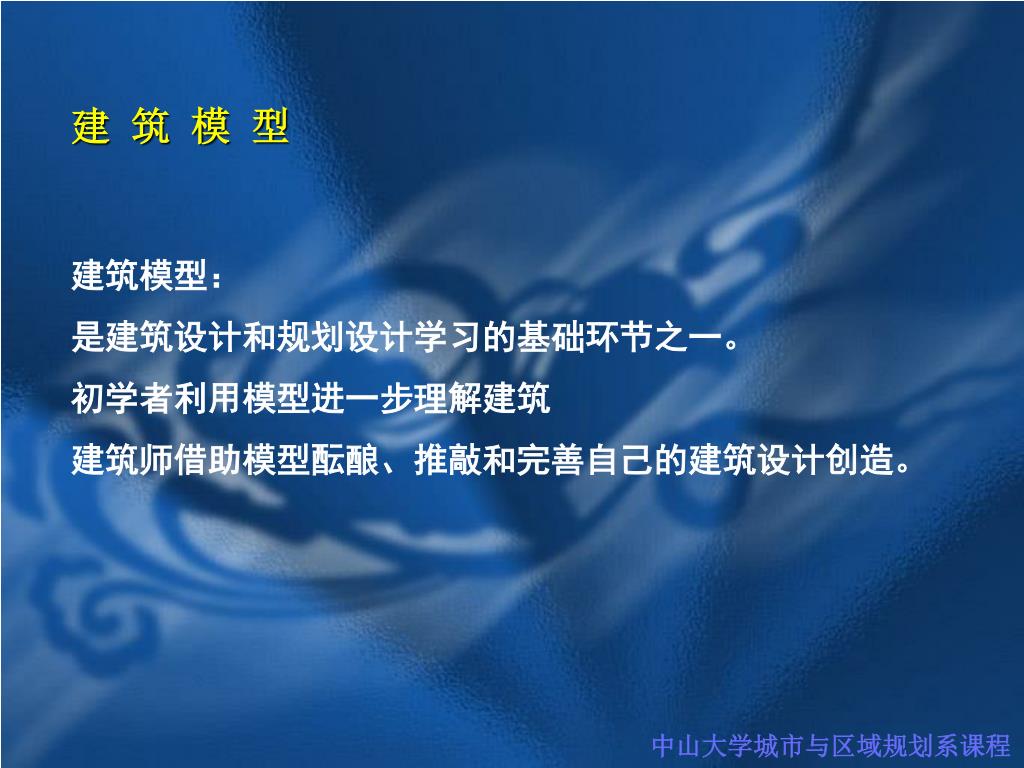 建 筑 模 型

建筑模型：

是建筑设计和规划设计学习的基础环节之一。

初学者利用模型进一步理解建筑

建筑师借助模型酝酿、推敲和完善自己的建筑设计创造。

中山大学城市与区域规划系课程